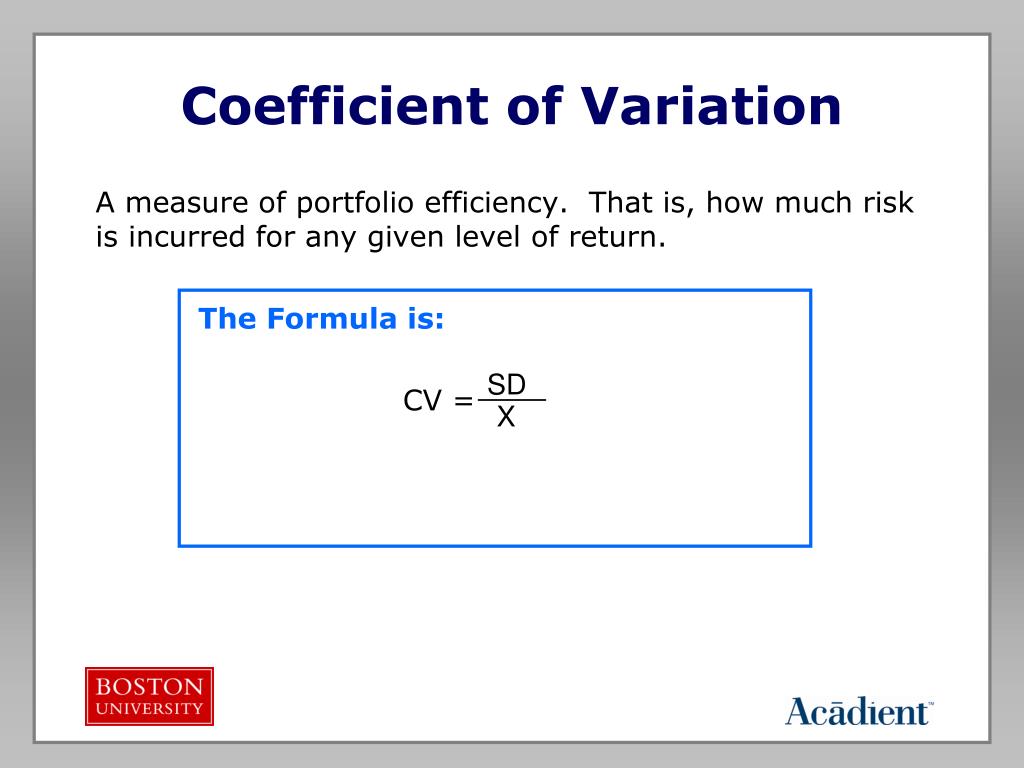 Coefficient of Variation

A measure of portfolio efficiency.  That is, how much risk is incurred for any given level of return.

The Formula is:

$CV = \frac{SD}{X}$

BOSTON UNIVERSITY

Acādient™